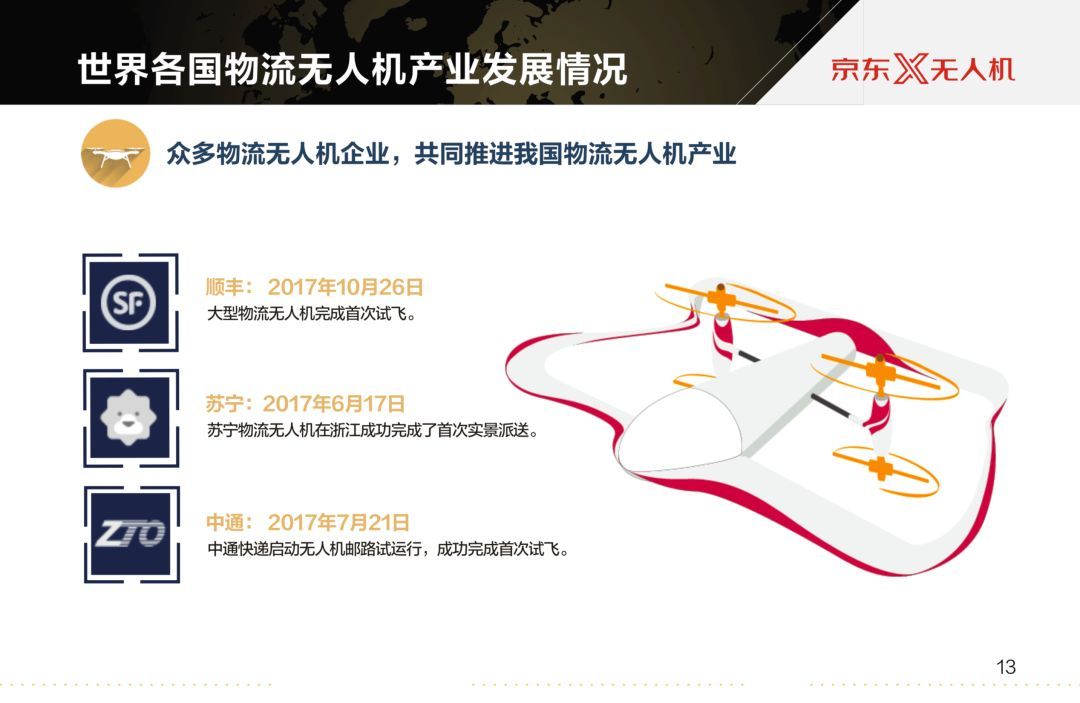 世界各国物流无人机产业发展情况

京东X无人机

众多物流无人机企业，共同推进我国物流无人机产业

SF

顺丰：2017年10月26日
大型物流无人机完成首次试飞。

苏宁：2017年6月17日
苏宁物流无人机在浙江成功完成了首次实景派送。

ZTO

中通：2017年7月21日
中通快递启动无人机邮路试运行，成功完成首次试飞。

13